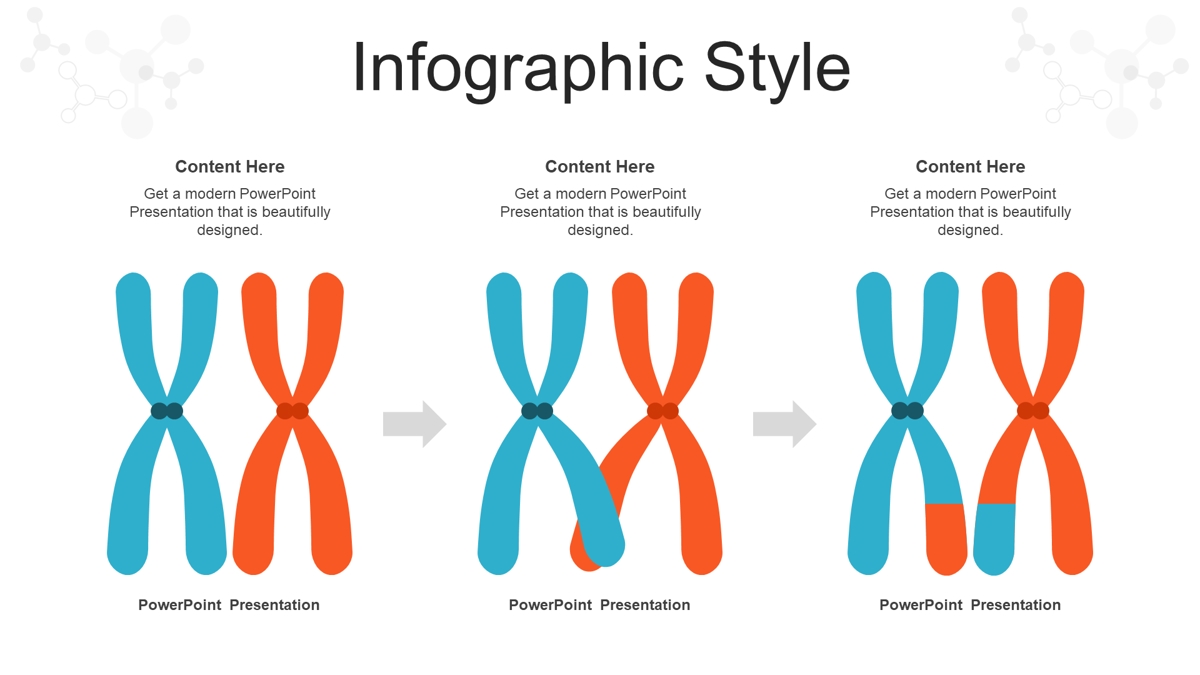 Infographic Style

Content Here

Get a modern PowerPoint Presentation that is beautifully designed.

PowerPoint Presentation

Content Here

Get a modern PowerPoint Presentation that is beautifully designed.

PowerPoint Presentation

Content Here

Get a modern PowerPoint Presentation that is beautifully designed.

PowerPoint Presentation